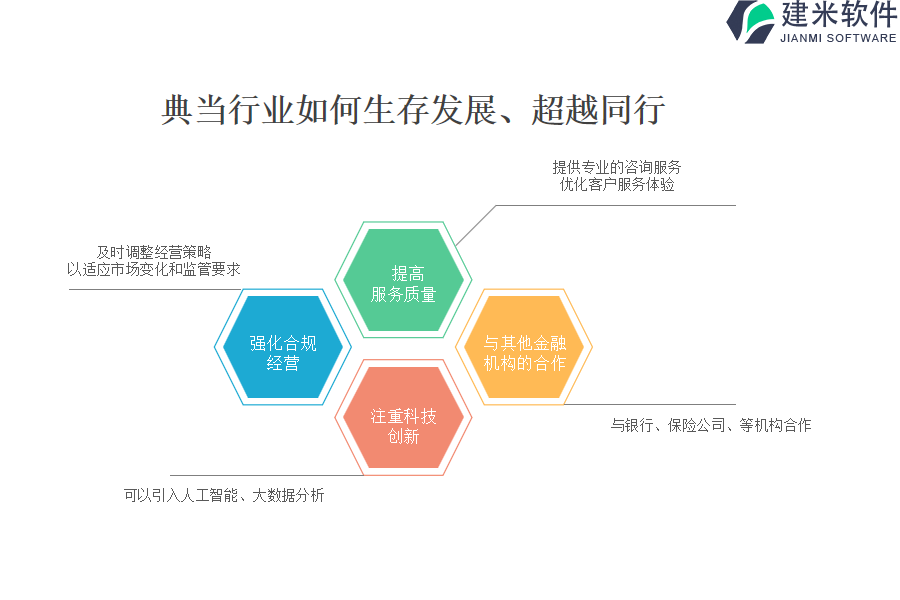 建米软件
JIANMI SOFTWARE

典当行业如何生存发展、超越同行

提供专业的咨询服务
优化客户服务体验

及时调整经营策略
以适应市场变化和监管要求

提高
服务质量

强化合规
经营

与其他金融
机构的合作

注重科技
创新

与银行、保险公司、等机构合作

可以引入人工智能、大数据分析